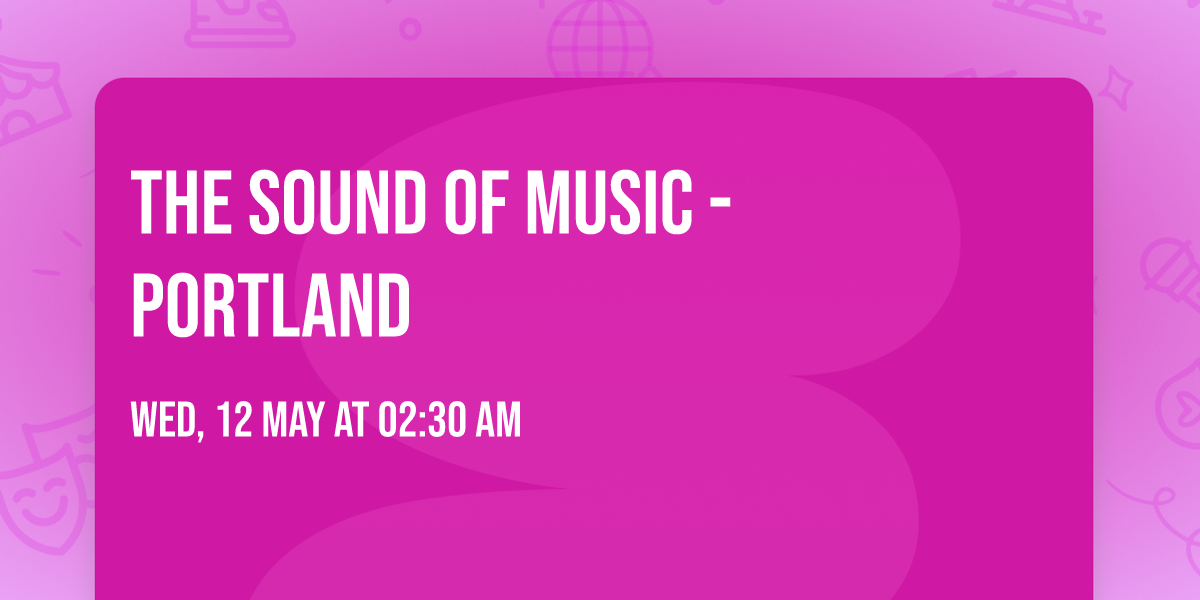 THE SOUND OF MUSIC - PORTLAND

WED, 12 MAY AT 02:30 AM